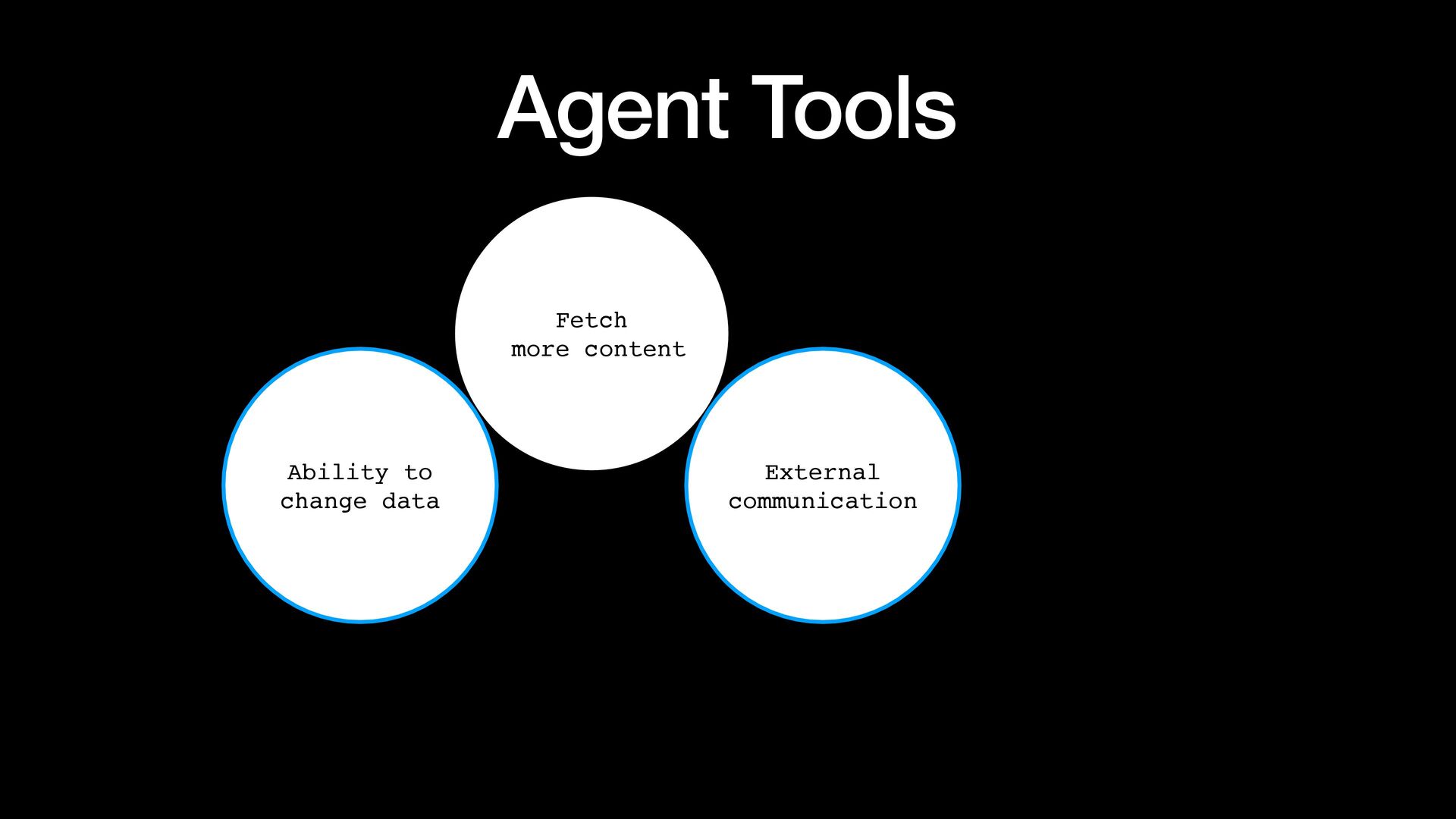 Agent Tools

Fetch
more content

Ability to
change data

External
communication